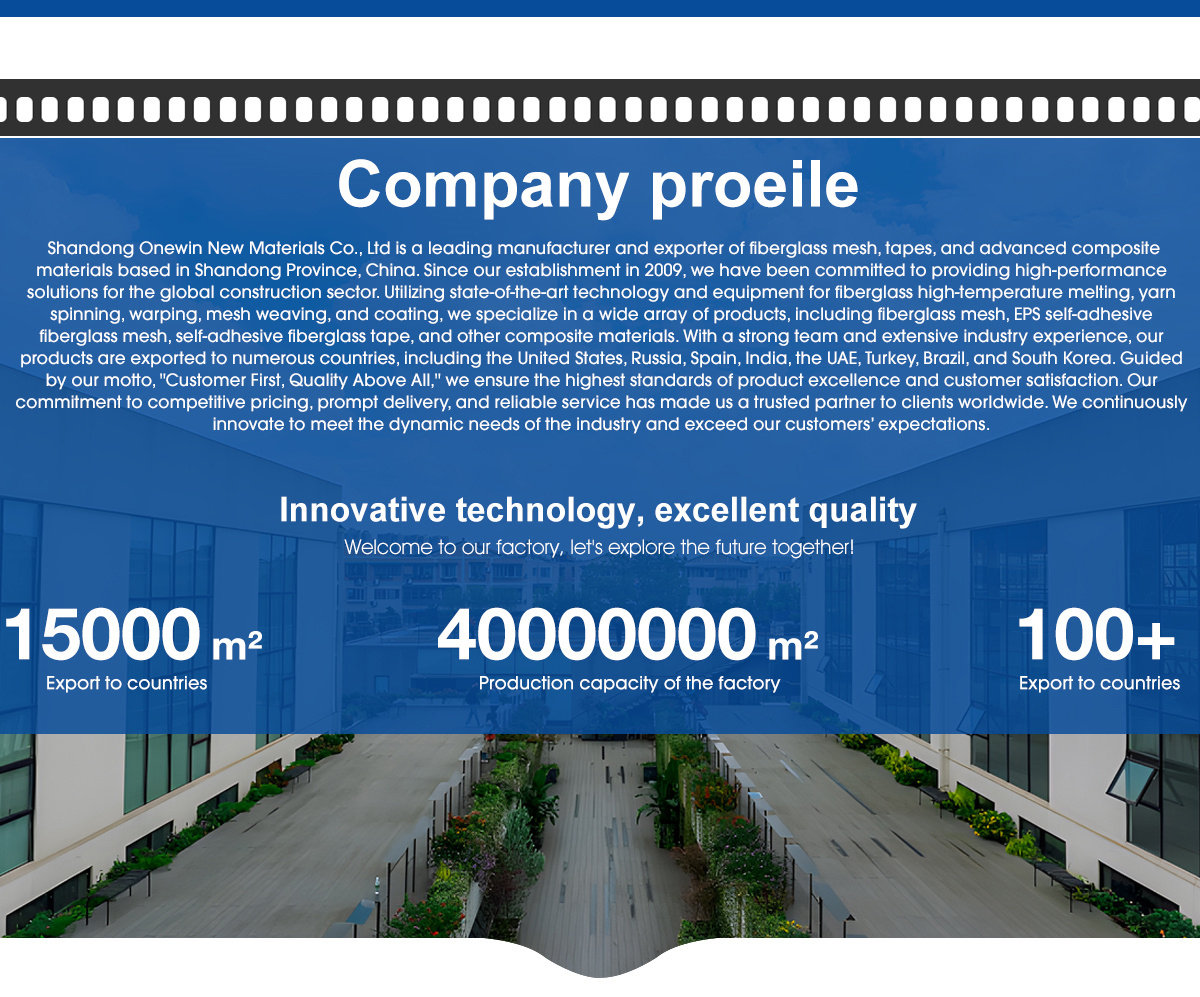 Company proeile

Shandong Onewin New Materials Co., Ltd is a leading manufacturer and exporter of fiberglass mesh, tapes, and advanced composite materials based in Shandong Province, China. Since our establishment in 2009, we have been committed to providing high-performance solutions for the global construction sector. Utilizing state-of-the-art technology and equipment for fiberglass high-temperature melting, yarn spinning, warping, mesh weaving, and coating, we specialize in a wide array of products, including fiberglass mesh, EPS self-adhesive fiberglass mesh, self-adhesive fiberglass tape, and other composite materials. With a strong team and extensive industry experience, our products are exported to numerous countries, including the United States, Russia, Spain, India, the UAE, Turkey, Brazil, and South Korea. Guided by our motto, "Customer First, Quality Above All," we ensure the highest standards of product excellence and customer satisfaction. Our commitment to competitive pricing, prompt delivery, and reliable service has made us a trusted partner to clients worldwide. We continuously innovate to meet the dynamic needs of the industry and exceed our customers' expectations.

Innovative technology, excellent quality

Welcome to our factory, let's explore the future together!

15000 m²
Export to countries

40000000 m²
Production capacity of the factory

100+
Export to countries